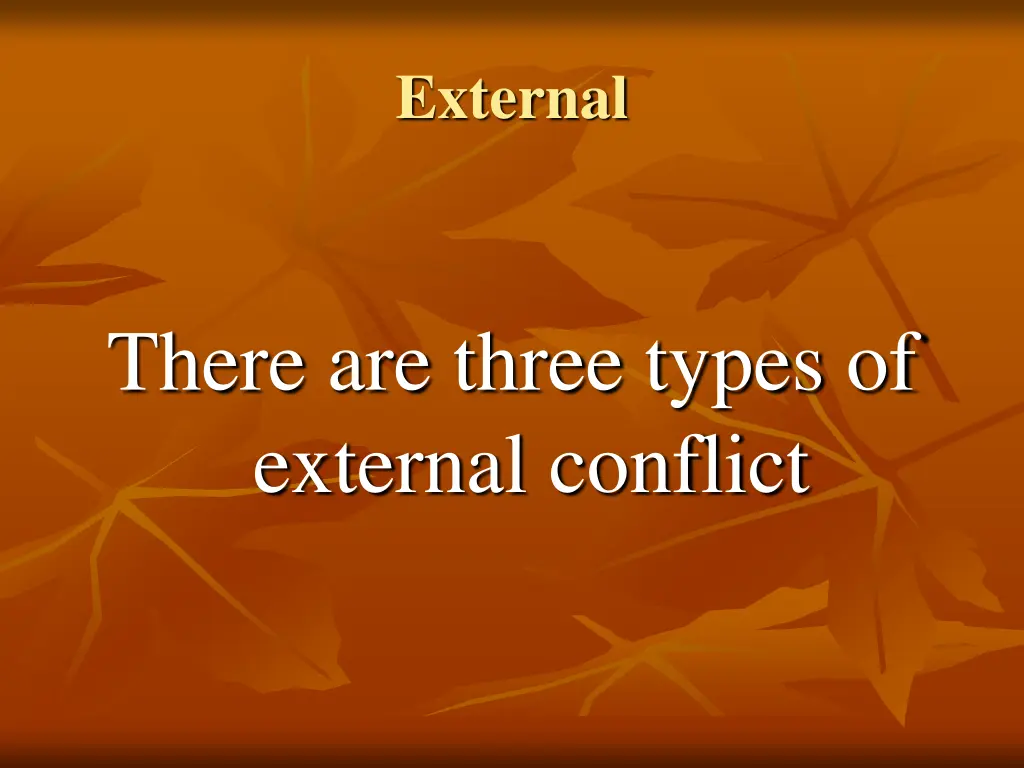 External

There are three types of external conflict